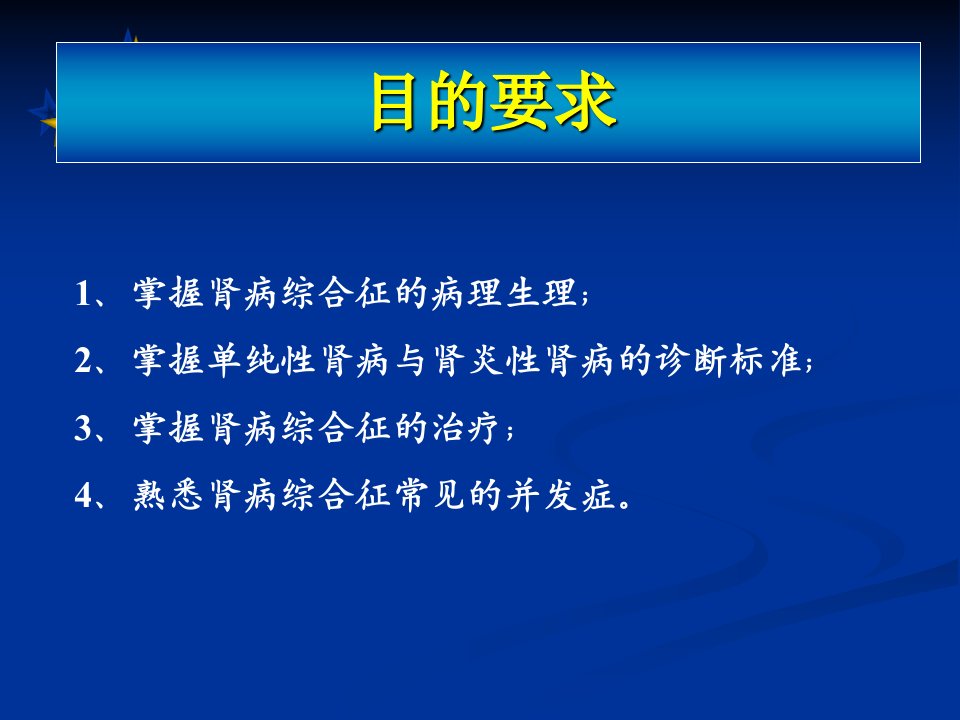 目的要求

1、掌握肾病综合征的病理生理；

2、掌握单纯性肾病与肾炎性肾病的诊断标准；

3、掌握肾病综合征的治疗；

4、熟悉肾病综合征常见的并发症。